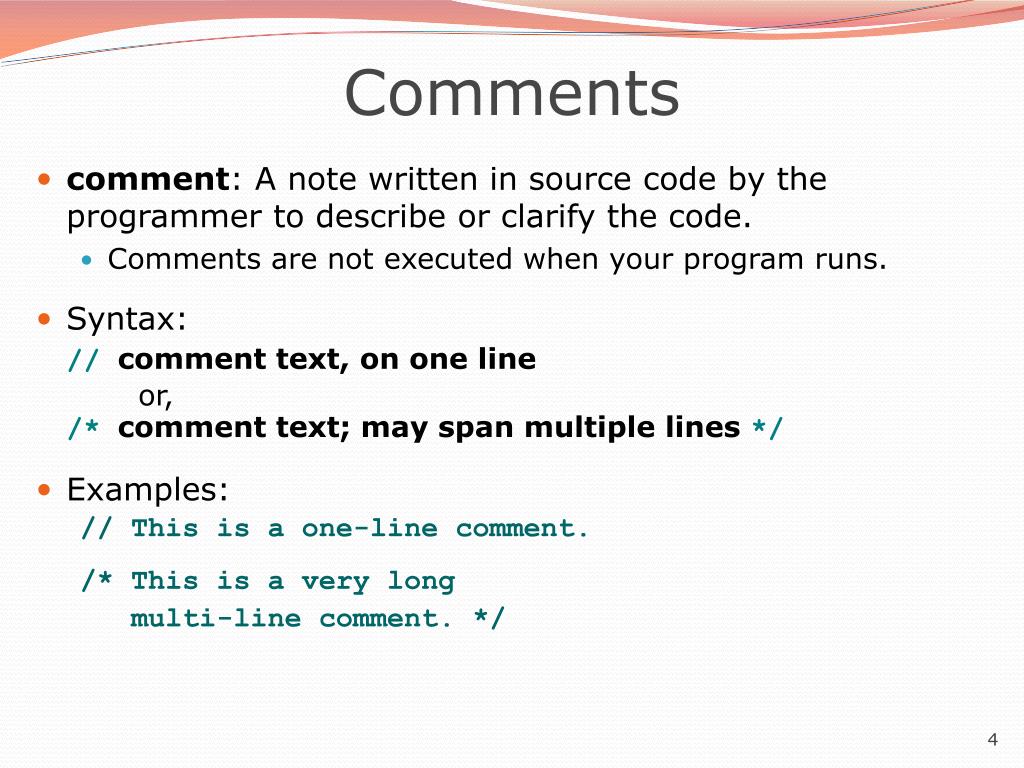 Comments

• comment: A note written in source code by the programmer to describe or clarify the code.
  • Comments are not executed when your program runs.

• Syntax:
// comment text, on one line
or,
/* comment text; may span multiple lines */

• Examples:
// This is a one-line comment.

/* This is a very long
multi-line comment. */

4